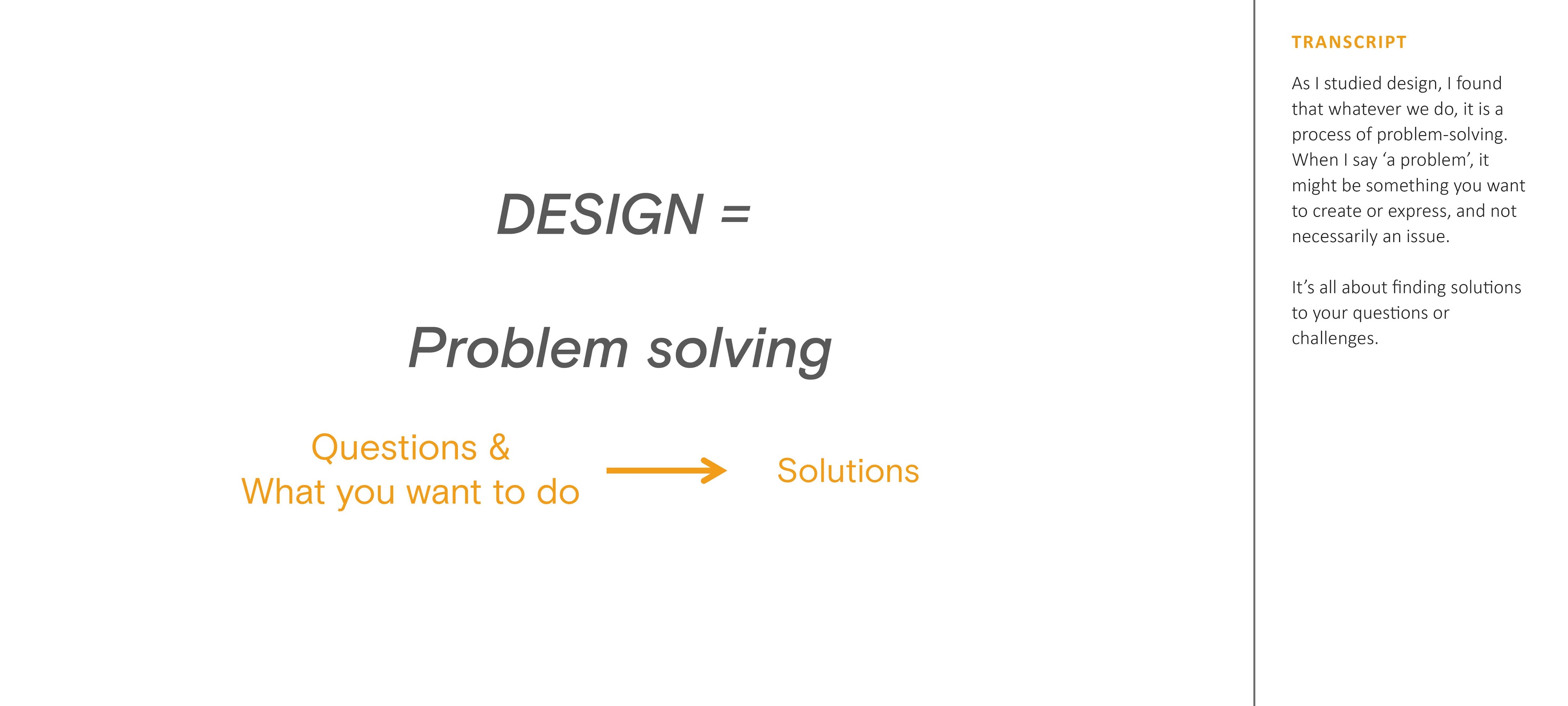 DESIGN =

Problem solving

Questions &
What you want to do → Solutions

TRANSCRIPT

As I studied design, I found that whatever we do, it is a process of problem-solving. When I say ‘a problem’, it might be something you want to create or express, and not necessarily an issue.

It’s all about finding solutions to your questions or challenges.